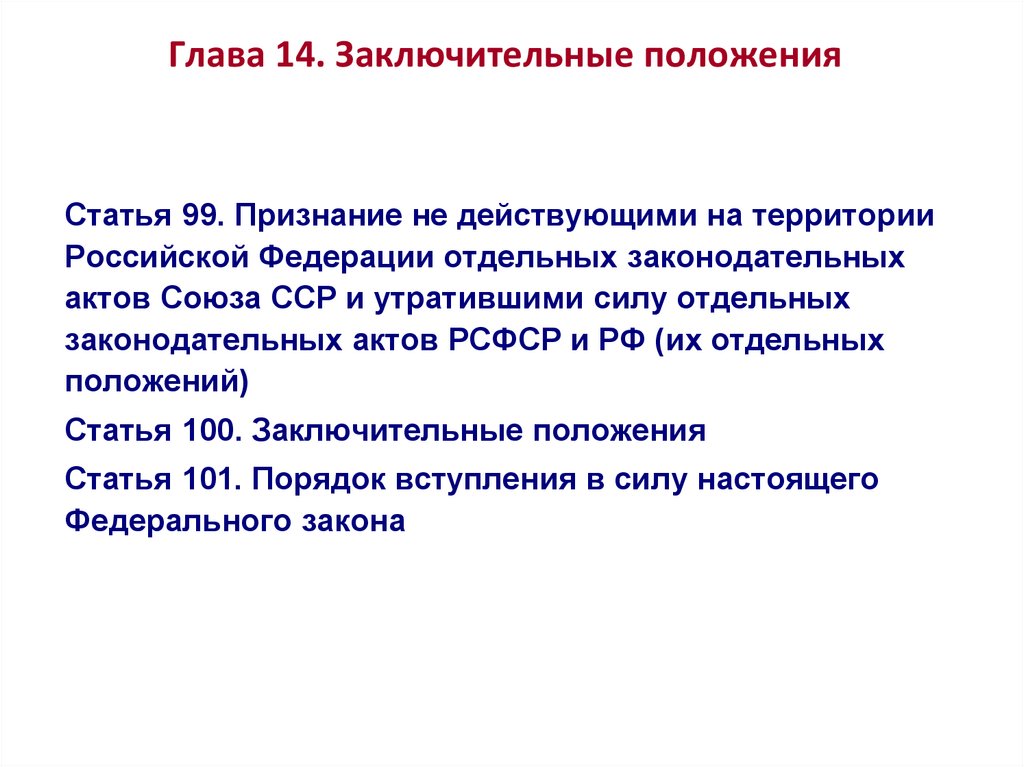 Глава 14. Заключительные положения

Статья 99. Признание не действующими на территории Российской Федерации отдельных законодательных актов Союза ССР и утратившими силу отдельных законодательных актов РСФСР и РФ (их отдельных положений)

Статья 100. Заключительные положения

Статья 101. Порядок вступления в силу настоящего Федерального закона